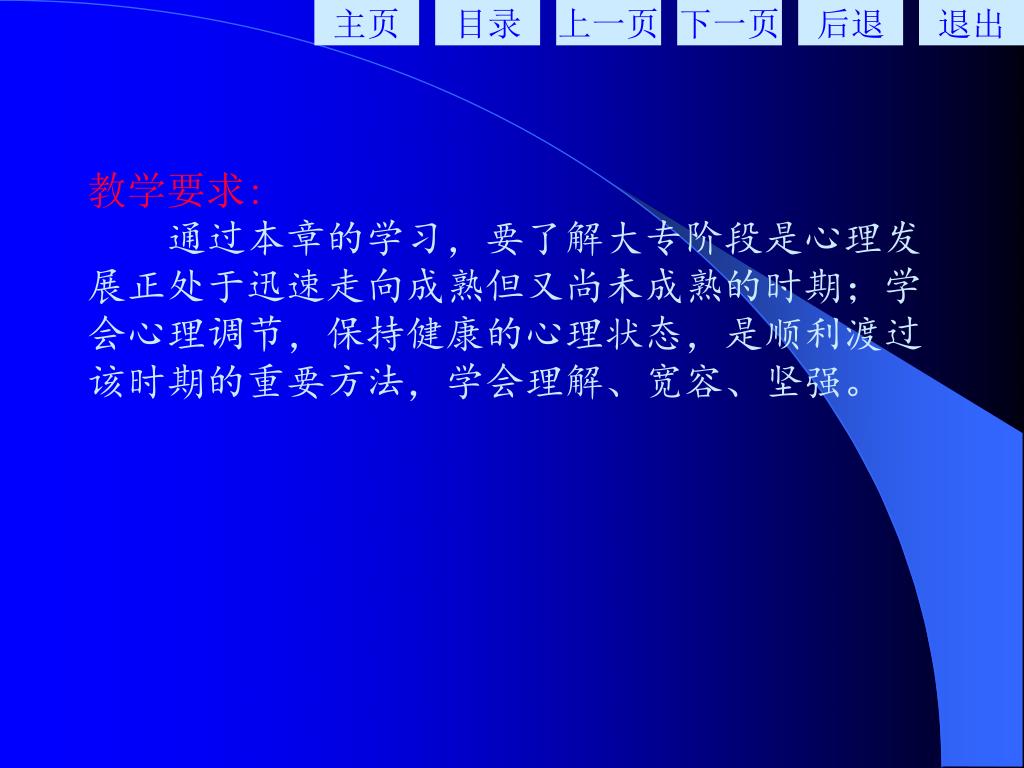 主页 目录 上一页 下一页 后退 退出

教学要求:

通过本章的学习，要了解大专阶段是心理发展正处于迅速走向成熟但又尚未成熟的时期；学会心理调节，保持健康的心理状态，是顺利渡过该时期的重要方法，学会理解、宽容、坚强。